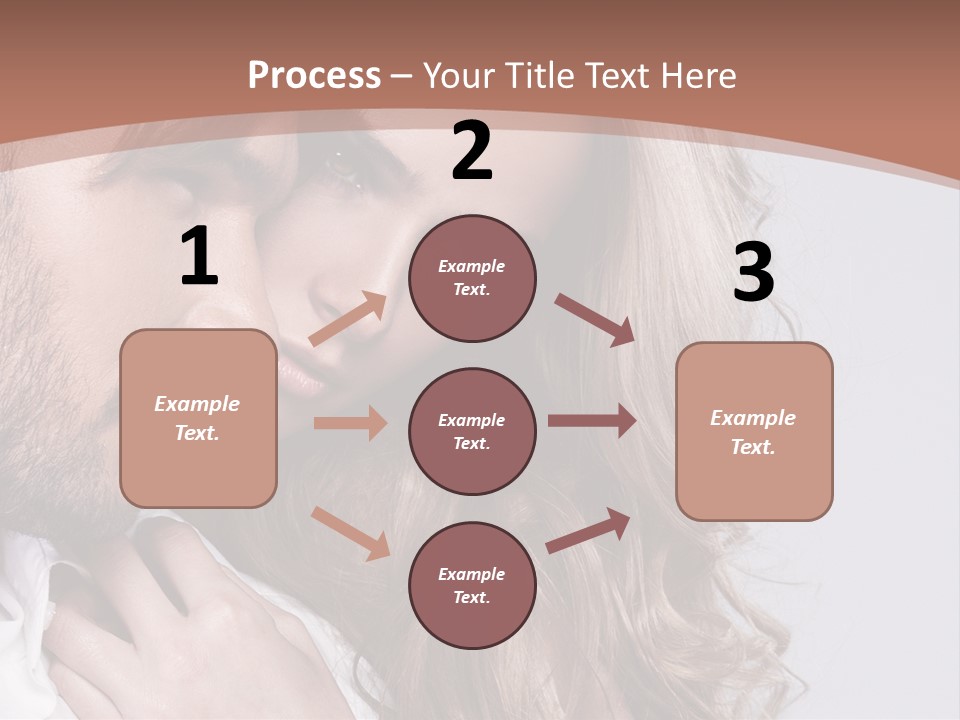 Process – Your Title Text Here

1

Example Text.

2

Example Text.

Example Text.

Example Text.

3

Example Text.